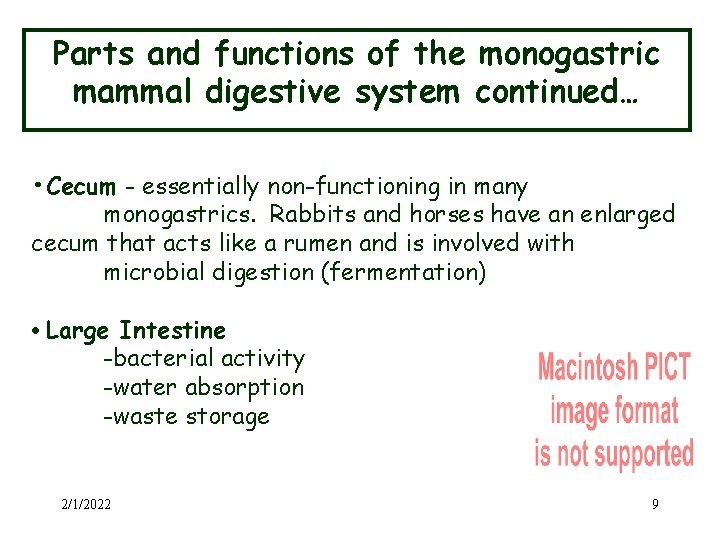 Parts and functions of the monogastric mammal digestive system continued…

• Cecum - essentially non-functioning in many monogastrics. Rabbits and horses have an enlarged cecum that acts like a rumen and is involved with microbial digestion (fermentation)

• Large Intestine
-bacterial activity
-water absorption
-waste storage

Macintosh PICT image format is not supported

2/1/2022

9